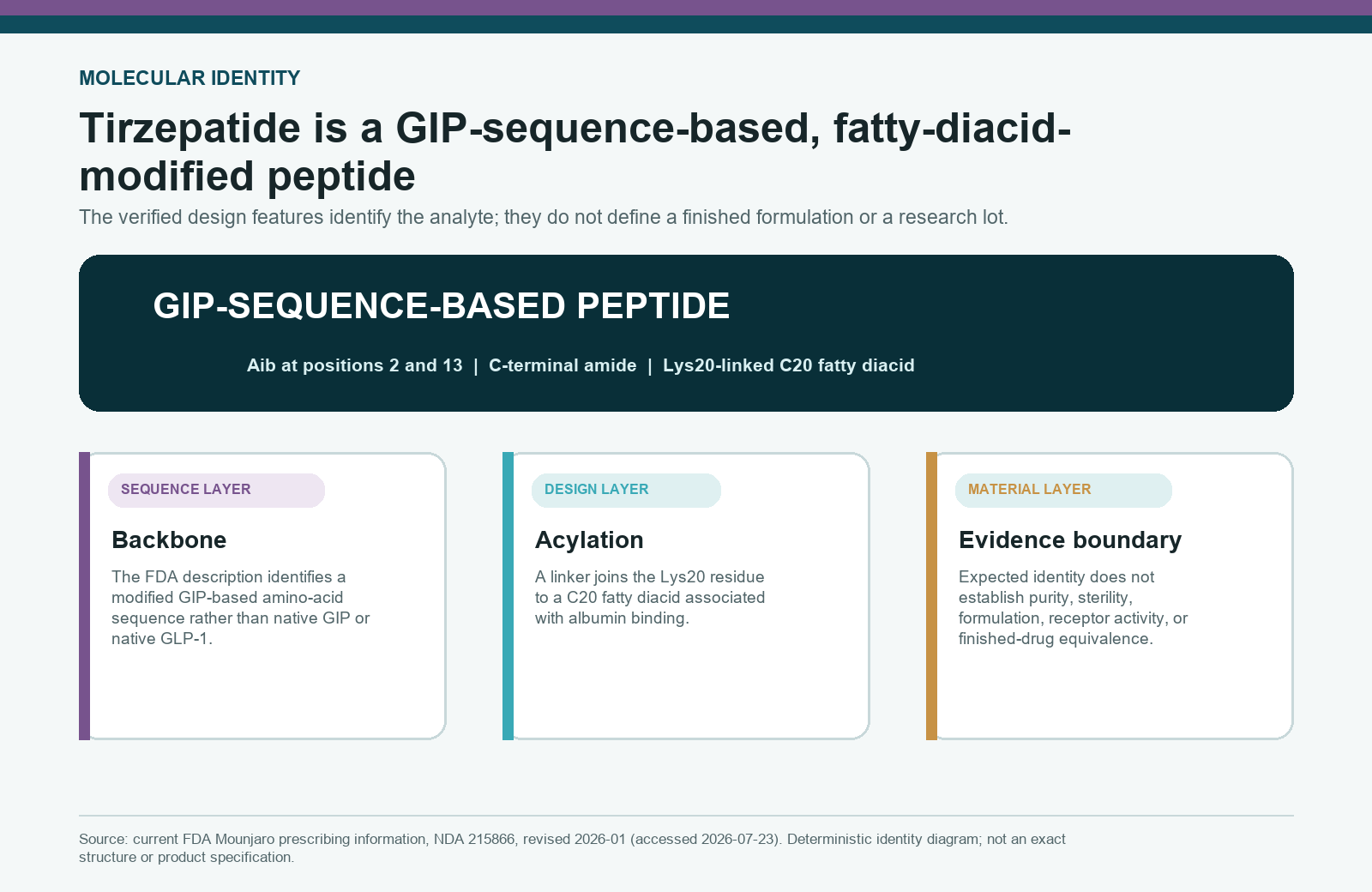 MOLECULAR IDENTITY

Tirzepatide is a GIP-sequence-based, fatty-diacid-modified peptide

The verified design features identify the analyte; they do not define a finished formulation or a research lot.

GIP-SEQUENCE-BASED PEPTIDE

Aib at positions 2 and 13 | C-terminal amide | Lys20-linked C20 fatty diacid

SEQUENCE LAYER

Backbone

The FDA description identifies a modified GIP-based amino-acid sequence rather than native GIP or native GLP-1.

DESIGN LAYER

Acylation

A linker joins the Lys20 residue to a C20 fatty diacid associated with albumin binding.

MATERIAL LAYER

Evidence boundary

Expected identity does not establish purity, sterility, formulation, receptor activity, or finished-drug equivalence.

Source: current FDA Mounjaro prescribing information, NDA 215866, revised 2026-01 (accessed 2026-07-23). Deterministic identity diagram; not an exact structure or product specification.